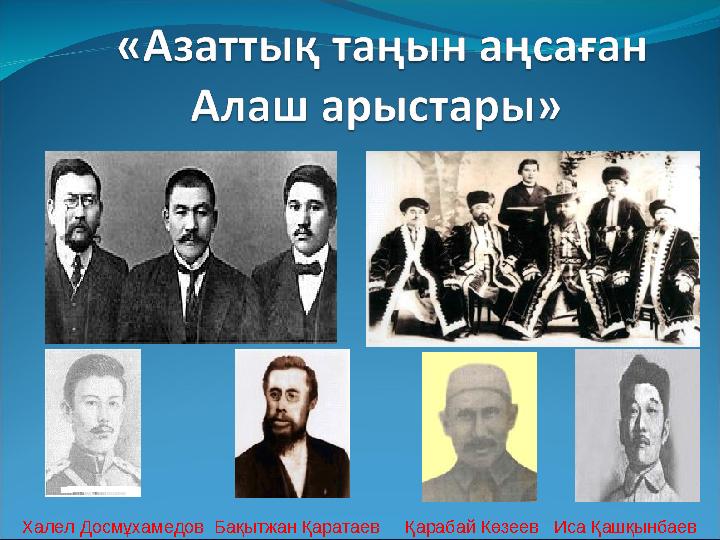 «Азаттық таңын аңсаған Алаш арыстары»

Халел Досмұхамедов Бақытжан Қаратаев Қарабай Көзеев Иса Қашқынбаев